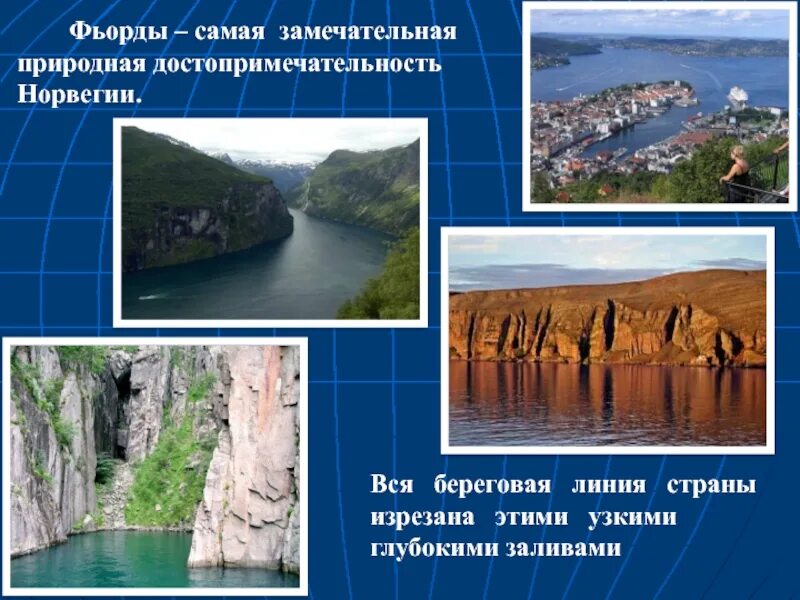 Фьорды – самая замечательная природная достопримечательность Норвегии.

Вся береговая линия страны изрезана этими узкими глубокими заливами